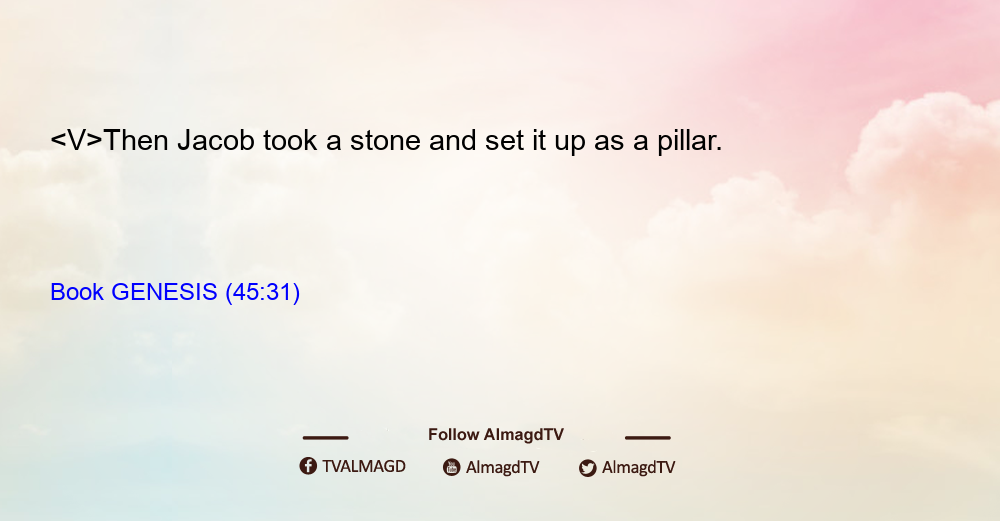 <V>Then Jacob took a stone and set it up as a pillar.

Book GENESIS (45:31)

Follow AlmagdTV

TVALMAGD AlmagdTV AlmagdTV